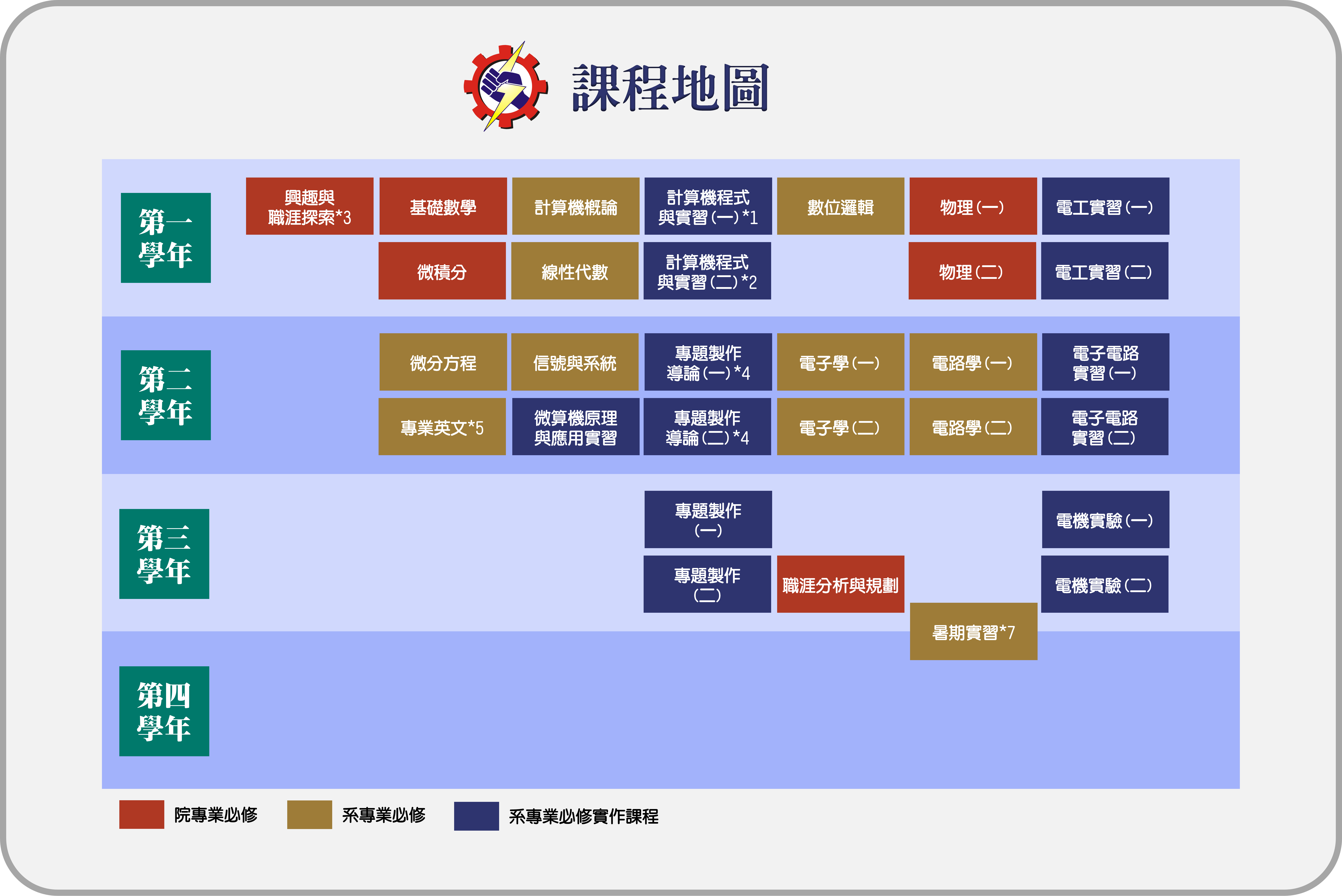 課程地圖

第一學年

興趣與職涯探索*3

基礎數學

計算機概論

計算機程式與實習(一)*1

數位邏輯

物理(一)

電工實習(一)

微積分

線性代數

計算機程式與實習(二)*2

物理(二)

電工實習(二)

第二學年

微分方程

信號與系統

專題製作導論(一)*4

電子學(一)

電路學(一)

電子電路實習(一)

專業英文*5

微算機原理與應用實習

專題製作導論(二)*4

電子學(二)

電路學(二)

電子電路實習(二)

第三學年

專題製作(一)

電機實驗(一)

專題製作(二)

職涯分析與規劃

電機實驗(二)

暑期實習*7

第四學年

院專業必修

系專業必修

系專業必修實作課程